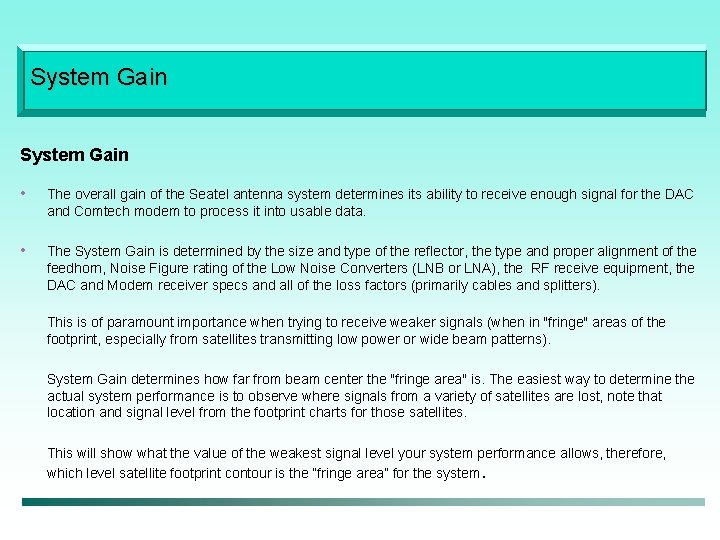 System Gain

System Gain

• The overall gain of the Seatel antenna system determines its ability to receive enough signal for the DAC and Comtech modem to process it into usable data.

• The System Gain is determined by the size and type of the reflector, the type and proper alignment of the feedhorn, Noise Figure rating of the Low Noise Converters (LNB or LNA), the RF receive equipment, the DAC and Modem receiver specs and all of the loss factors (primarily cables and splitters).

This is of paramount importance when trying to receive weaker signals (when in "fringe" areas of the footprint, especially from satellites transmitting low power or wide beam patterns).

System Gain determines how far from beam center the "fringe area" is. The easiest way to determine the actual system performance is to observe where signals from a variety of satellites are lost, note that location and signal level from the footprint charts for those satellites.

This will show what the value of the weakest signal level your system performance allows, therefore, which level satellite footprint contour is the "fringe area" for the system.